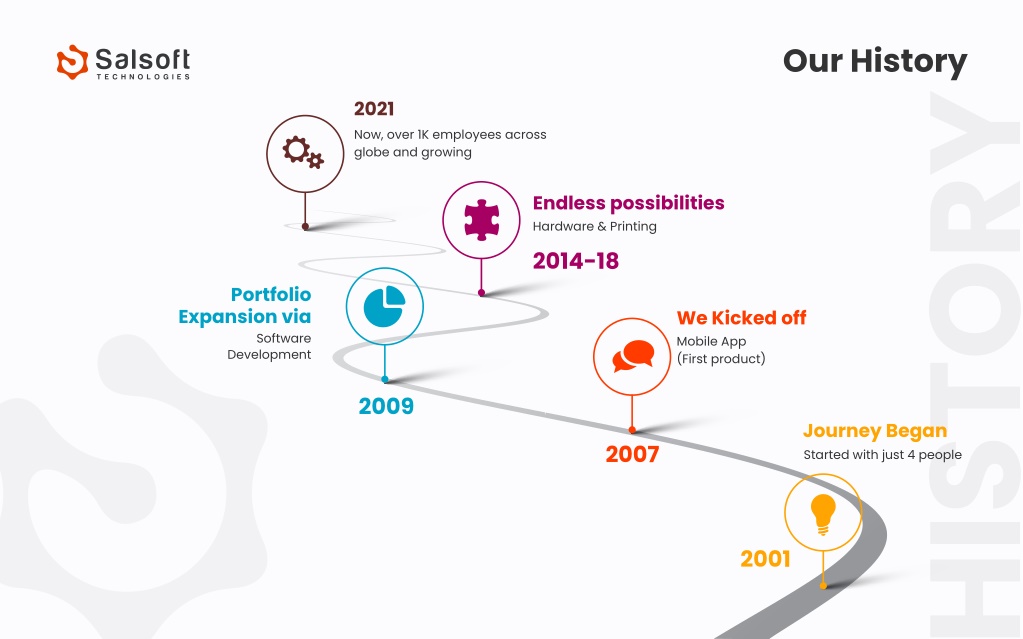 Salsoft TECHNOLOGIES

Our History

2021
Now, over 1K employees across globe and growing

Endless possibilities
Hardware & Printing
2014-18

Portfolio Expansion via
Software Development
2009

We Kicked off
Mobile App (First product)
2007

Journey Began
Started with just 4 people
2001

HISTORY